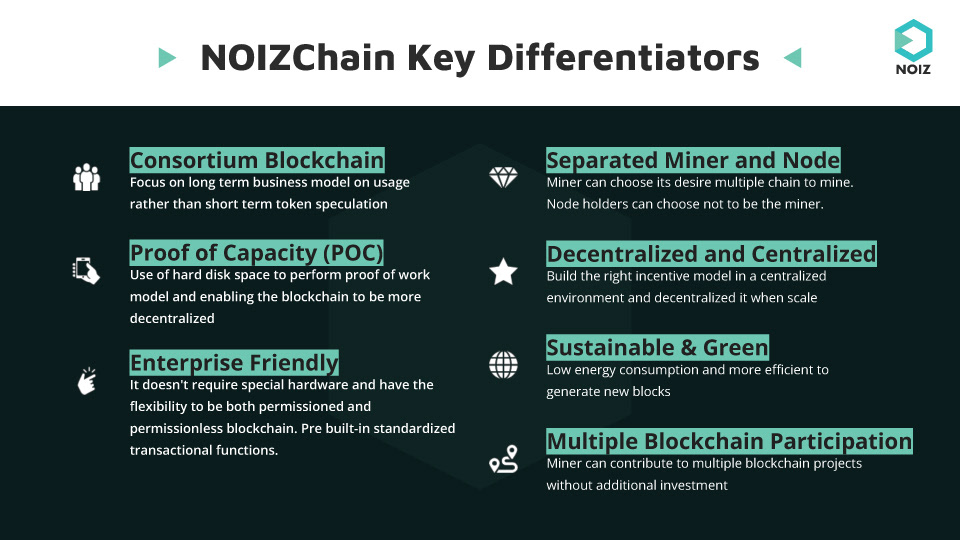 NOIZChain Key Differentiators

NOIZ

Consortium Blockchain
Focus on long term business model on usage rather than short term token speculation

Proof of Capacity (POC)
Use of hard disk space to perform proof of work model and enabling the blockchain to be more decentralized

Enterprise Friendly
It doesn't require special hardware and have the flexibility to be both permissioned and permissionless blockchain. Pre built-in standardized transactional functions.

Separated Miner and Node
Miner can choose its desire multiple chain to mine. Node holders can choose not to be the miner.

Decentralized and Centralized
Build the right incentive model in a centralized environment and decentralized it when scale

Sustainable & Green
Low energy consumption and more efficient to generate new blocks

Multiple Blockchain Participation
Miner can contribute to multiple blockchain projects without additional investment